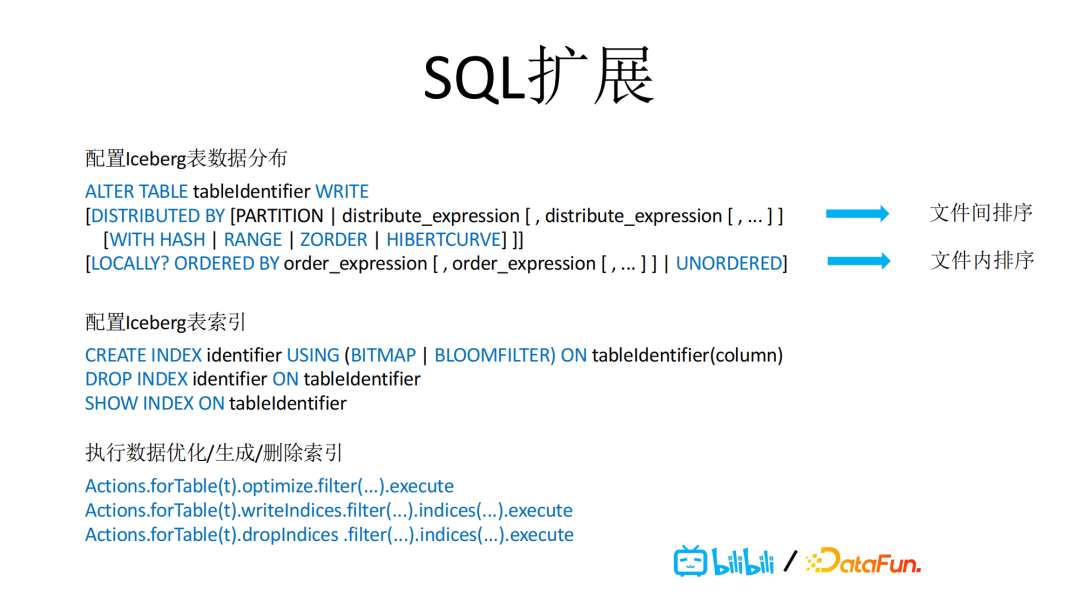 SQL扩展

配置Iceberg表数据分布

ALTER TABLE tableIdentifier WRITE
[DISTRIBUTED BY [PARTITION | distribute_expression [ , distribute_expression [ , ... ] ]
[WITH HASH | RANGE | ZORDER | HIBERTCURVE] ]]
[LOCALLY? ORDERED BY order_expression [ , order_expression [ , ... ] ] | UNORDERED]

文件间排序

文件内排序

配置Iceberg表索引

CREATE INDEX identifier USING (BITMAP | BLOOMFILTER) ON tableIdentifier(column)
DROP INDEX identifier ON tableIdentifier
SHOW INDEX ON tableIdentifier

执行数据优化/生成/删除索引

Actions.forTable(t).optimize.filter(...).execute
Actions.forTable(t).writeIndices.filter(...).indices(...).execute
Actions.forTable(t).dropIndices .filter(...).indices(...).execute

bilibili / DataFun.